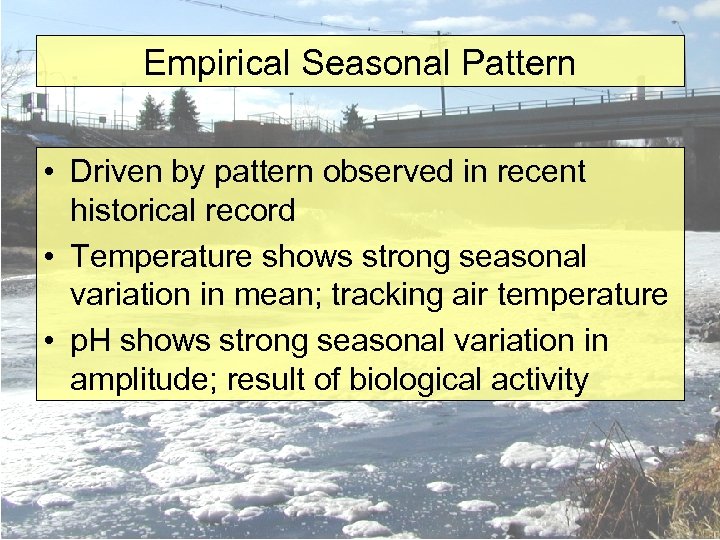 Empirical Seasonal Pattern

• Driven by pattern observed in recent historical record

• Temperature shows strong seasonal variation in mean; tracking air temperature

• pH shows strong seasonal variation in amplitude; result of biological activity